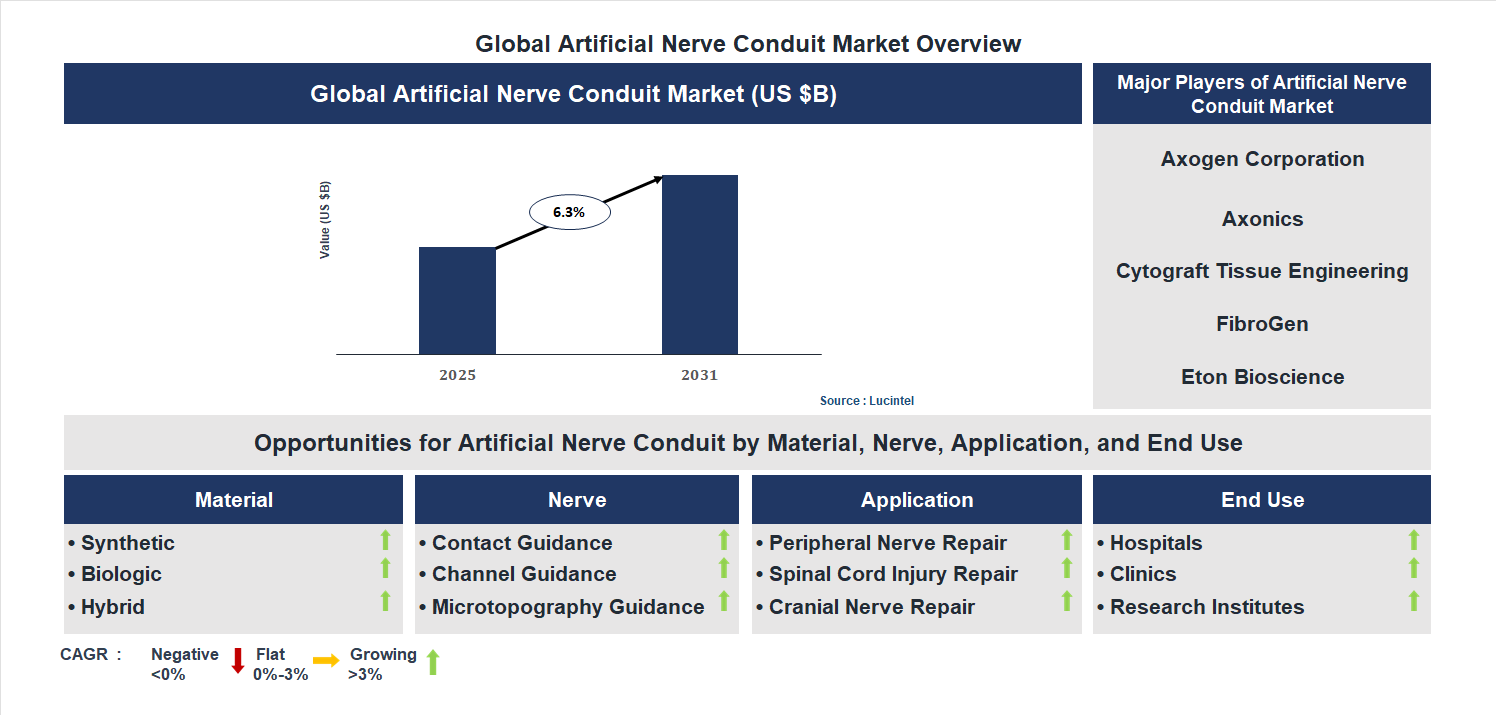 Global Artificial Nerve Conduit Market Overview

Global Artificial Nerve Conduit Market (US $B)

Value (US $B)

6.3%

2025

2031

Source : Lucintel

Major Players of Artificial Nerve Conduit Market

Axogen Corporation

Axonics

Cytograft Tissue Engineering

FibroGen

Eton Bioscience

Opportunities for Artificial Nerve Conduit by Material, Nerve, Application, and End Use

Material

• Synthetic
• Biologic
• Hybrid

Nerve

• Contact Guidance
• Channel Guidance
• Microtopography Guidance

Application

• Peripheral Nerve Repair
• Spinal Cord Injury Repair
• Cranial Nerve Repair

End Use

• Hospitals
• Clinics
• Research Institutes

CAGR : Negative <0% Flat 0%-3% Growing >3%